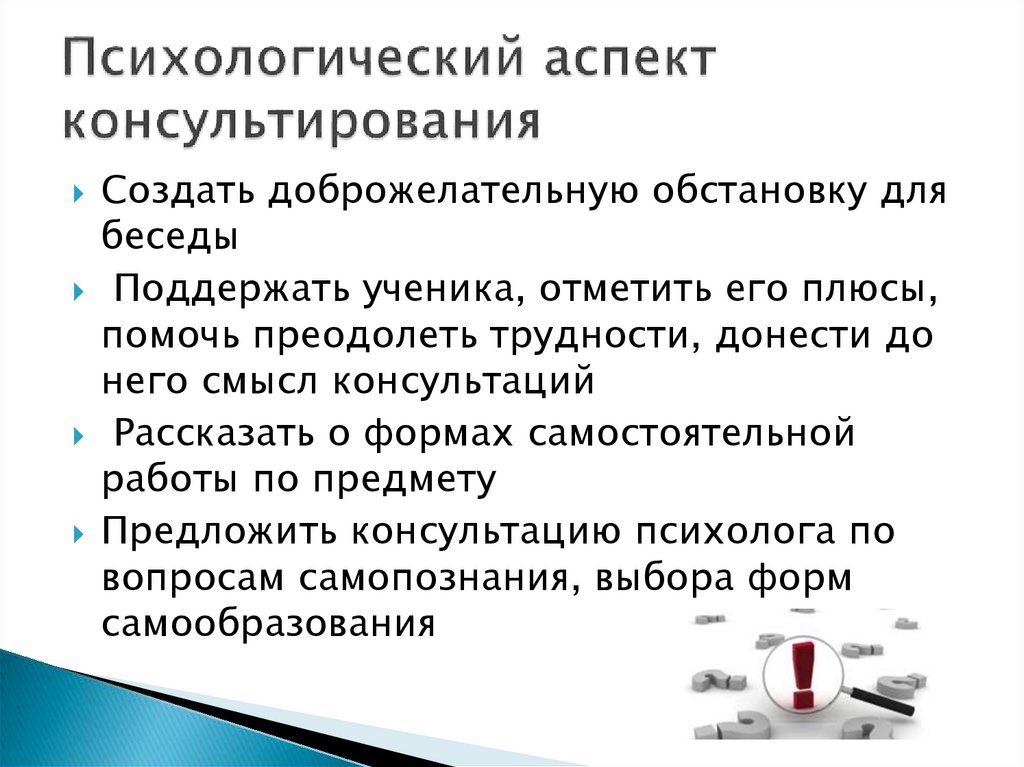 Психологический аспект консультирования

Создать доброжелательную обстановку для беседы

Поддержать ученика, отметить его плюсы, помочь преодолеть трудности, донести до него смысл консультаций

Рассказать о формах самостоятельной работы по предмету

Предложить консультацию психолога по вопросам самопознания, выбора форм самообразования